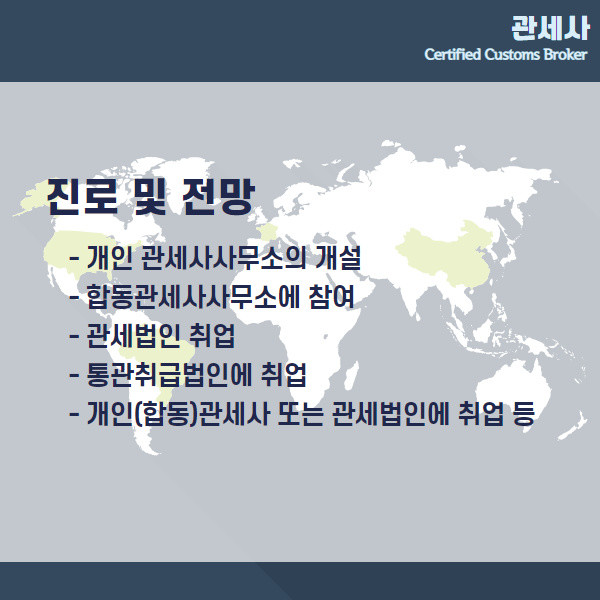 관세사
Certified Customs Broker

진로 및 전망

- 개인 관세사사무소의 개설
- 합동관세사사무소에 참여
- 관세법인 취업
- 통관취급법인에 취업
- 개인(합동)관세사 또는 관세법인에 취업 등